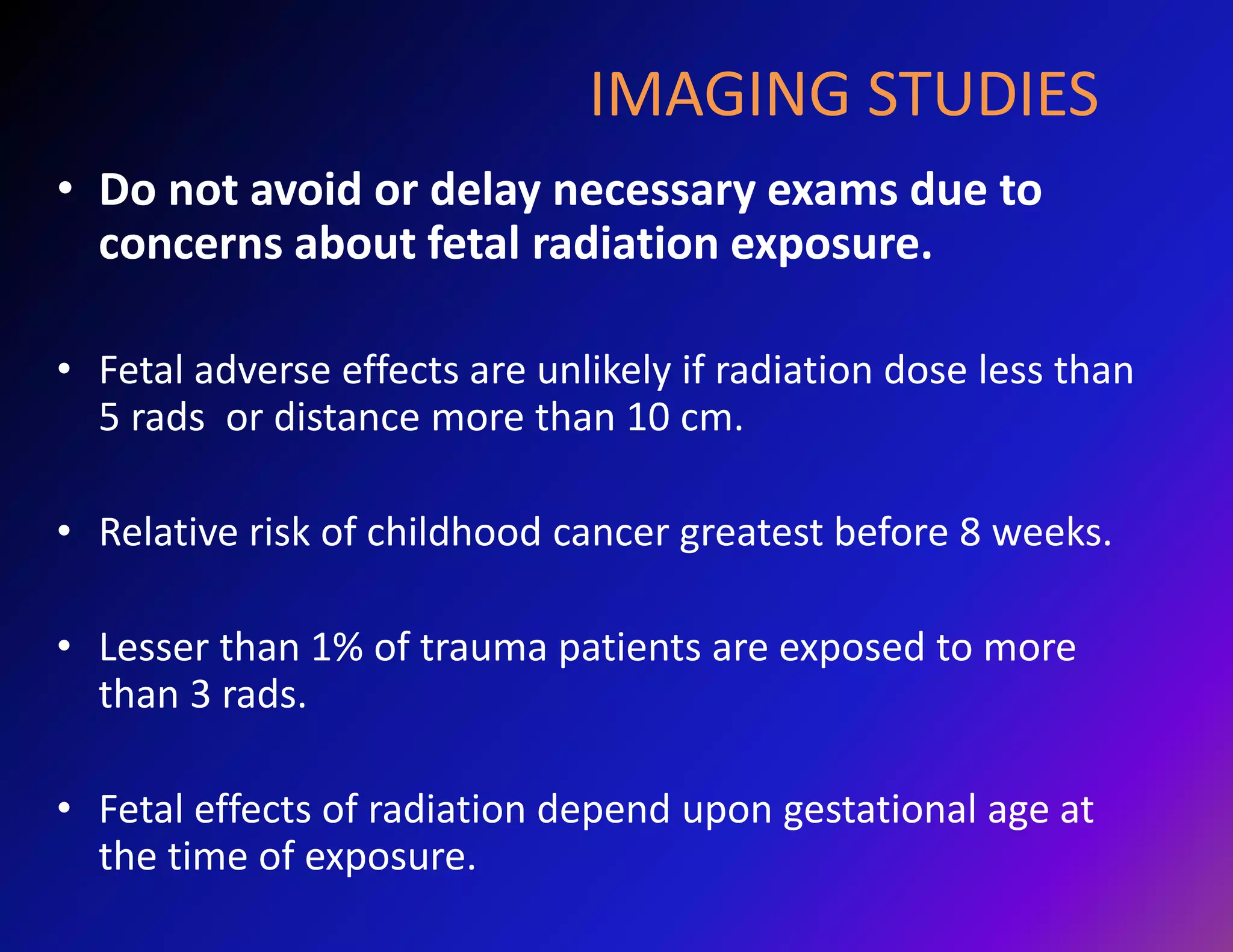 IMAGING STUDIES

• Do not avoid or delay necessary exams due to concerns about fetal radiation exposure.

• Fetal adverse effects are unlikely if radiation dose less than 5 rads or distance more than 10 cm.

• Relative risk of childhood cancer greatest before 8 weeks.

• Lesser than 1% of trauma patients are exposed to more than 3 rads.

• Fetal effects of radiation depend upon gestational age at the time of exposure.